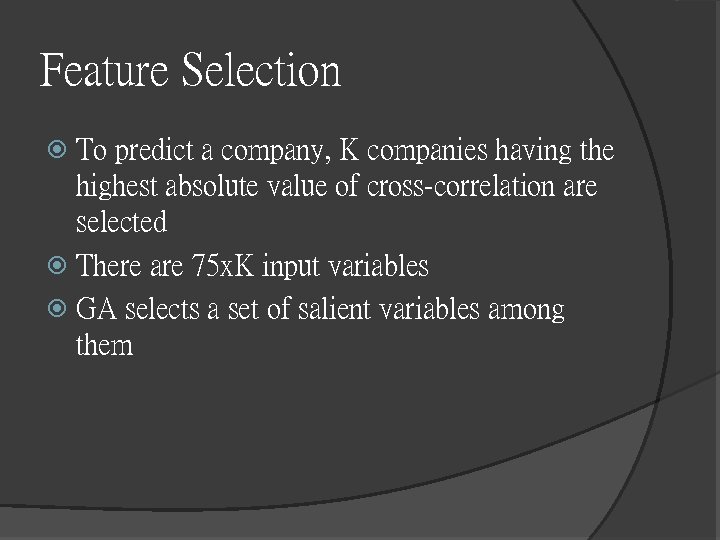 Feature Selection

To predict a company, K companies having the highest absolute value of cross-correlation are selected

There are 75xK input variables

GA selects a set of salient variables among them